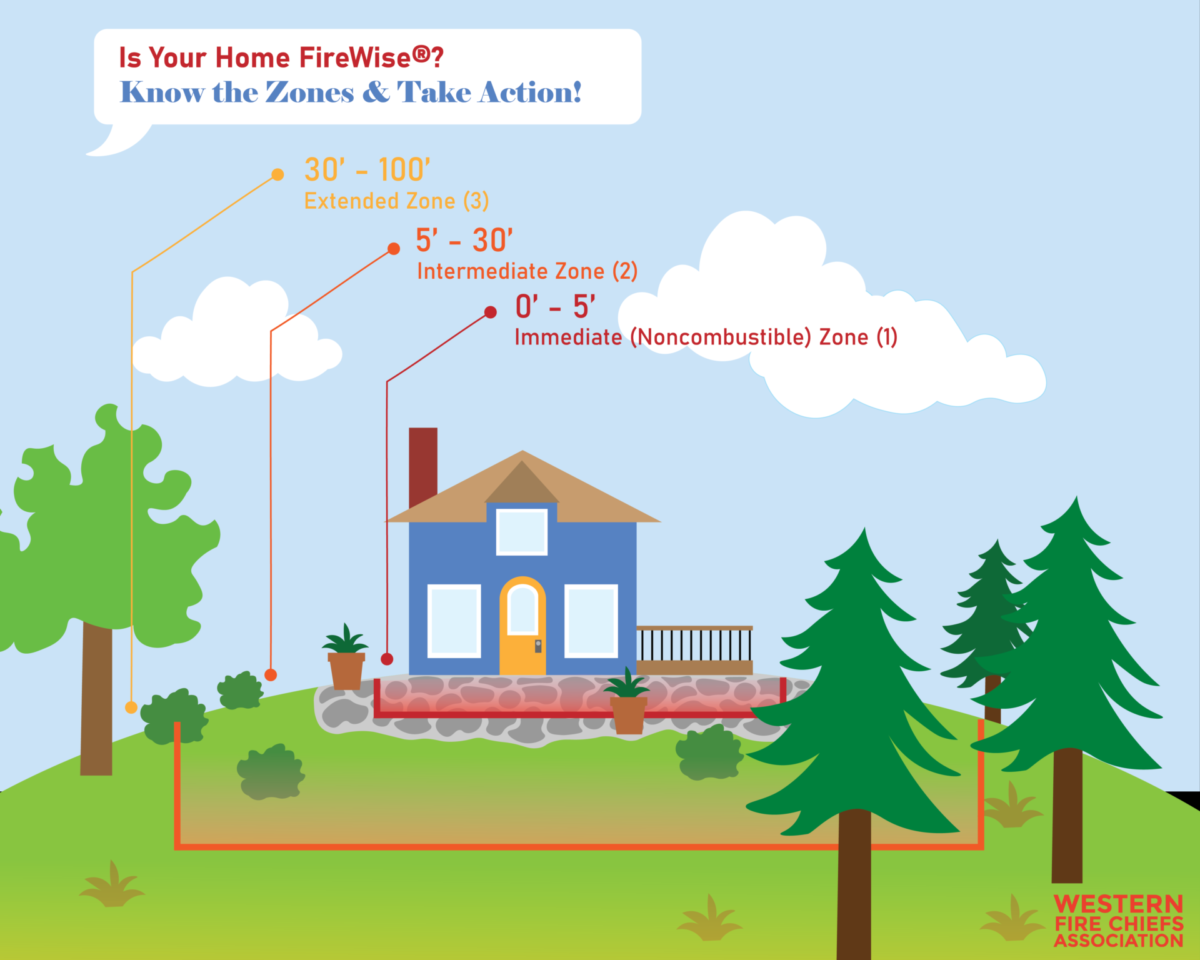 Is Your Home FireWise®?
Know the Zones & Take Action!

30' - 100'
Extended Zone (3)

5' - 30'
Intermediate Zone (2)

0' - 5'
Immediate (Noncombustible) Zone (1)

WESTERN
FIRE CHIEFS
ASSOCIATION